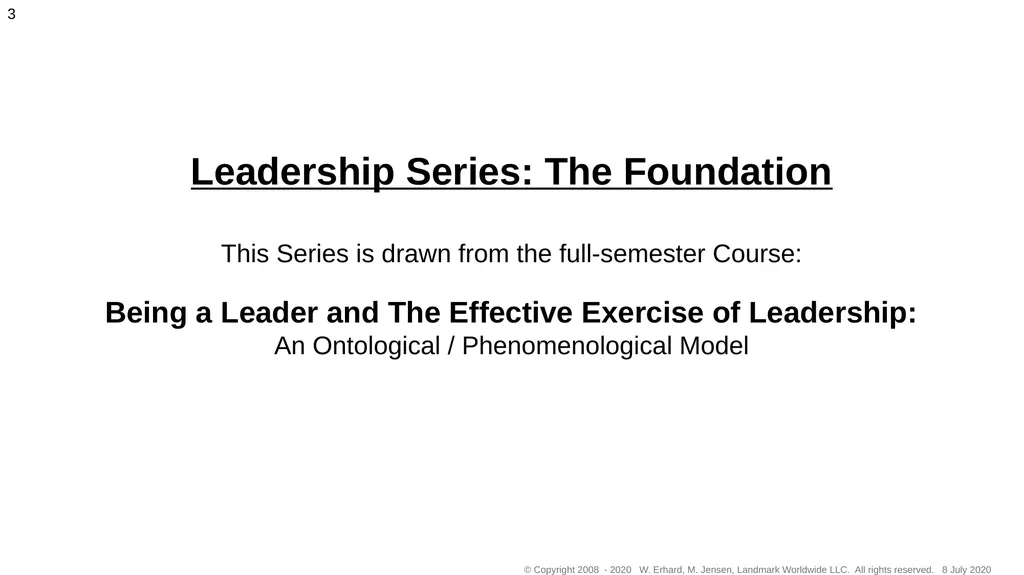 3

Leadership Series: The Foundation

This Series is drawn from the full-semester Course:

Being a Leader and The Effective Exercise of Leadership:
An Ontological / Phenomenological Model

© Copyright 2008 - 2020 W. Erhard, M. Jensen, Landmark Worldwide LLC. All rights reserved. 8 July 2020